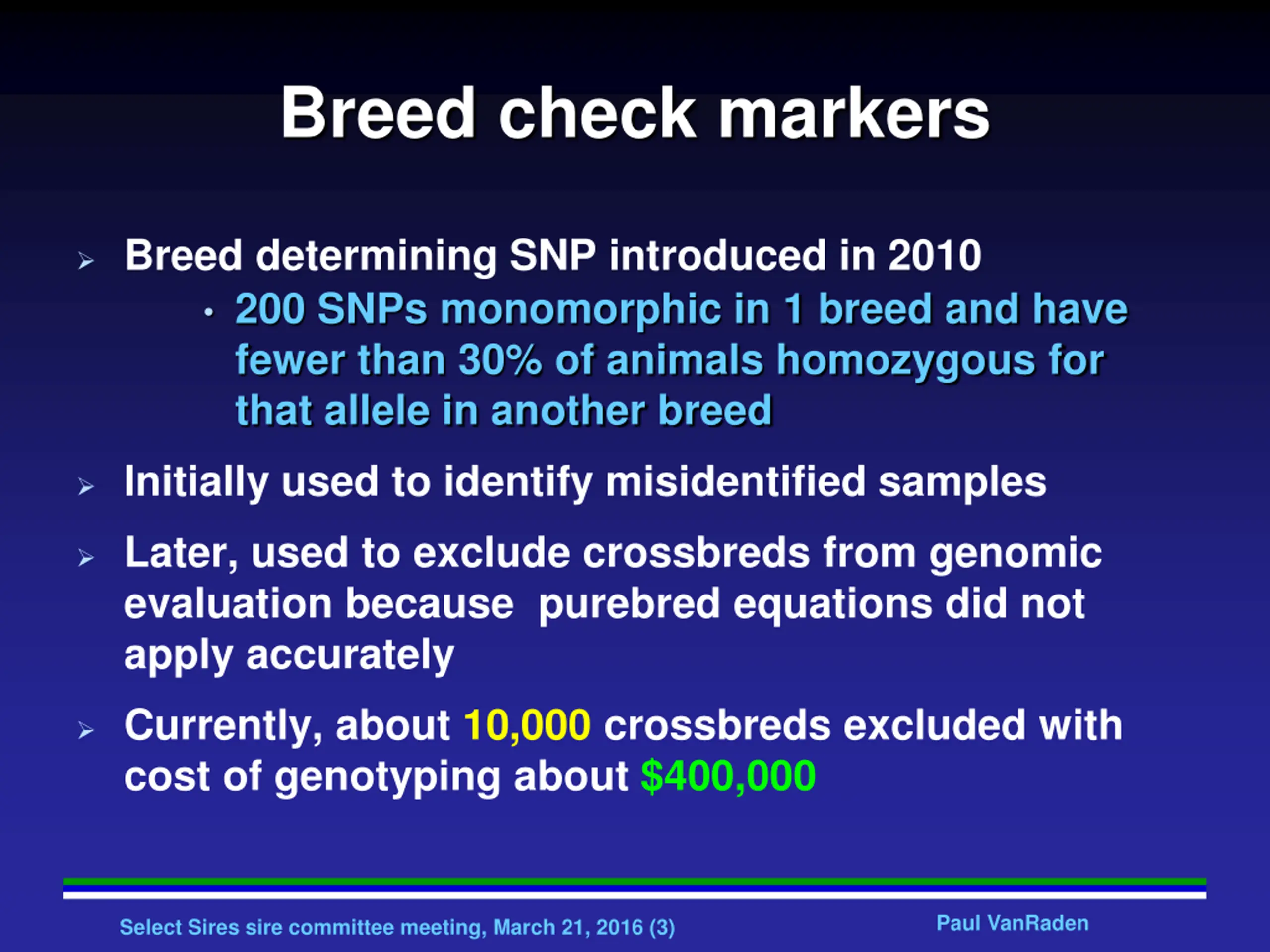 Breed check markers

➢ Breed determining SNP introduced in 2010
  • 200 SNPs monomorphic in 1 breed and have fewer than 30% of animals homozygous for that allele in another breed

➢ Initially used to identify misidentified samples

➢ Later, used to exclude crossbreds from genomic evaluation because  purebred equations did not apply accurately

➢ Currently, about 10,000 crossbreds excluded with cost of genotyping about $400,000

Select Sires sire committee meeting, March 21, 2016 (3)

Paul VanRaden